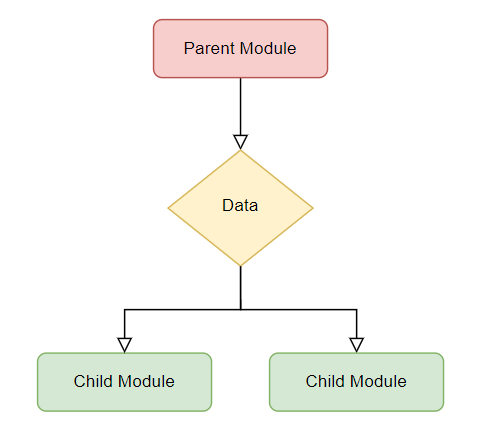 Parent Module

Data

Child Module

Child Module